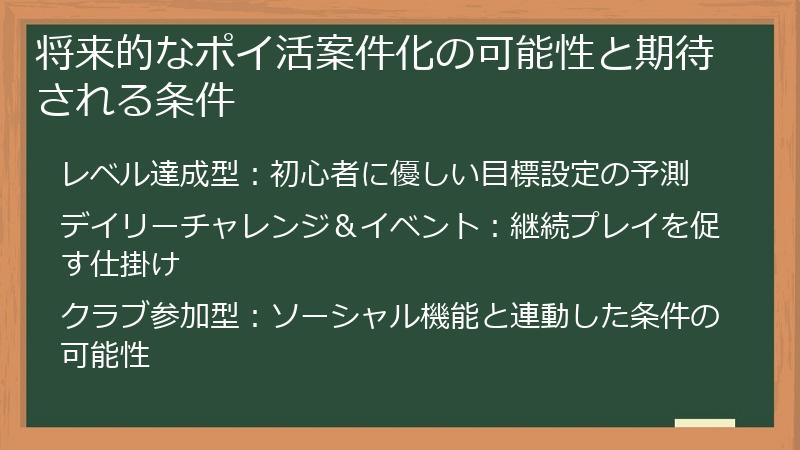 将来的なポイ活案件化の可能性と期待される条件

レベル達成型：初心者に優しい目標設定の予測

デイリーチャレンジ＆イベント：継続プレイを促す仕掛け

クラブ参加型：ソーシャル機能と連動した条件の可能性